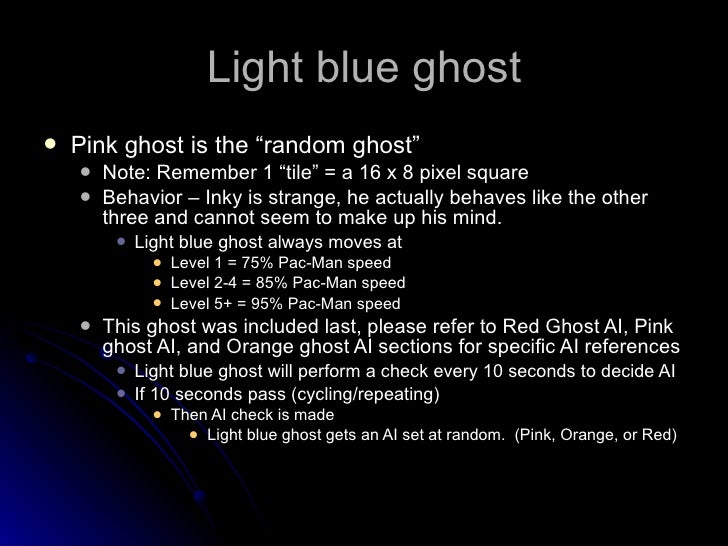 Light blue ghost

- Pink ghost is the “random ghost”
  - Note: Remember 1 “tile” = a 16 x 8 pixel square
  - Behavior – Inky is strange, he actually behaves like the other three and cannot seem to make up his mind.
    - Light blue ghost always moves at
      - Level 1 = 75% Pac-Man speed
      - Level 2-4 = 85% Pac-Man speed
      - Level 5+ = 95% Pac-Man speed
  - This ghost was included last, please refer to Red Ghost AI, Pink ghost AI, and Orange ghost AI sections for specific AI references
    - Light blue ghost will perform a check every 10 seconds to decide AI
    - If 10 seconds pass (cycling/repeating)
      - Then AI check is made
        - Light blue ghost gets an AI set at random. (Pink, Orange, or Red)